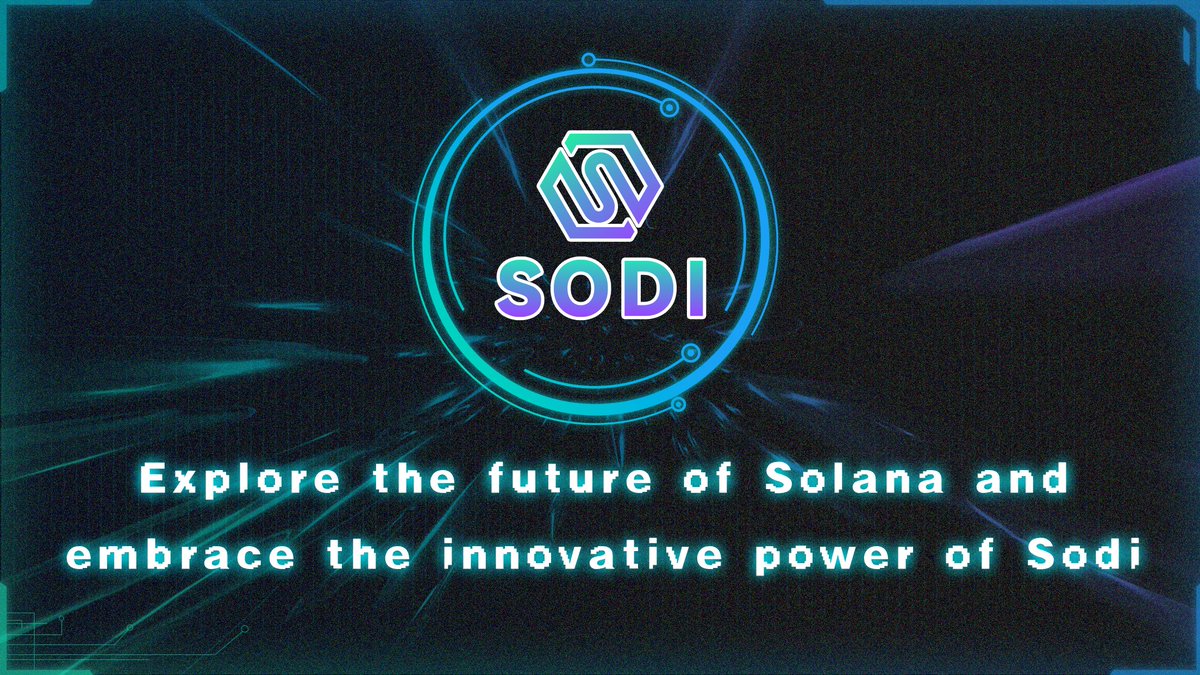 SODI

Explore the future of Solana and embrace the innovative power of Sodi